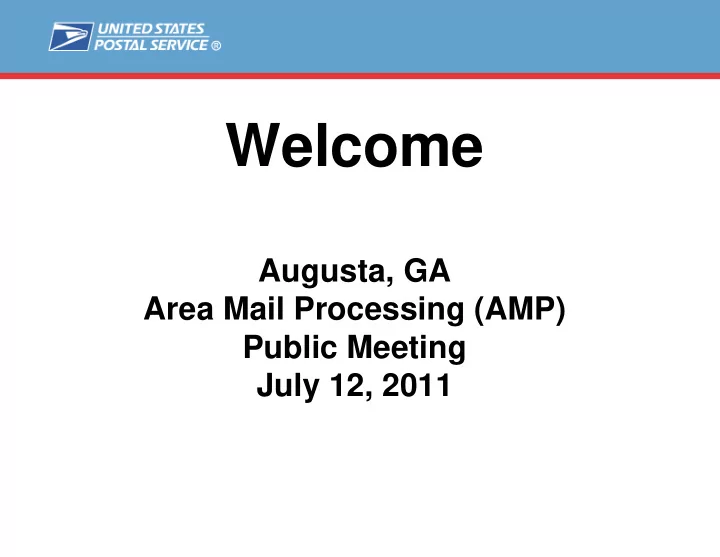 UNITED STATES POSTAL SERVICE ®

Welcome

Augusta, GA
Area Mail Processing (AMP)
Public Meeting
July 12, 2011